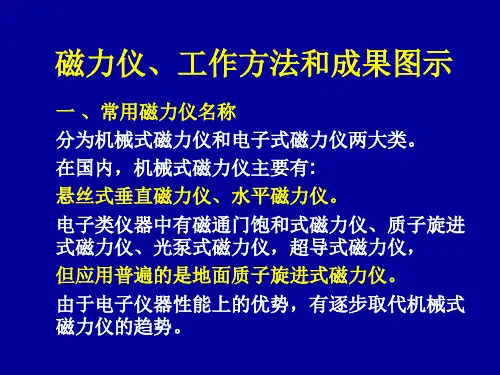 磁力仪、工作方法和成果图示

一 、常用磁力仪名称

分为机械式磁力仪和电子式磁力仪两大类。

在国内，机械式磁力仪主要有:

悬丝式垂直磁力仪、水平磁力仪。

电子类仪器中有磁通门饱和式磁力仪、质子旋进式磁力仪、光泵式磁力仪，超导式磁力仪，

但应用普遍的是地面质子旋进式磁力仪。

由于电子仪器性能上的优势，有逐步取代机械式磁力仪的趋势。